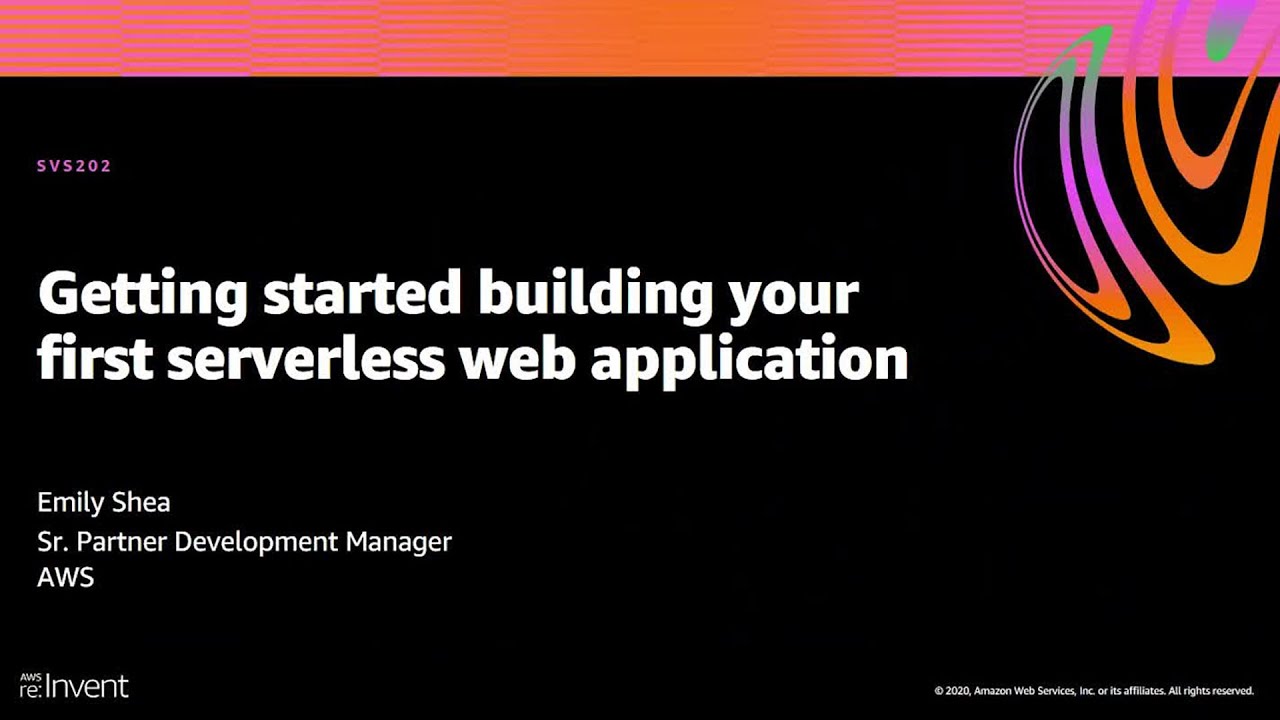 SVS202

Getting started building your first serverless web application

Emily Shea
Sr. Partner Development Manager
AWS

AWS re:Invent

© 2020, Amazon Web Services, Inc. or its affiliates. All rights reserved.